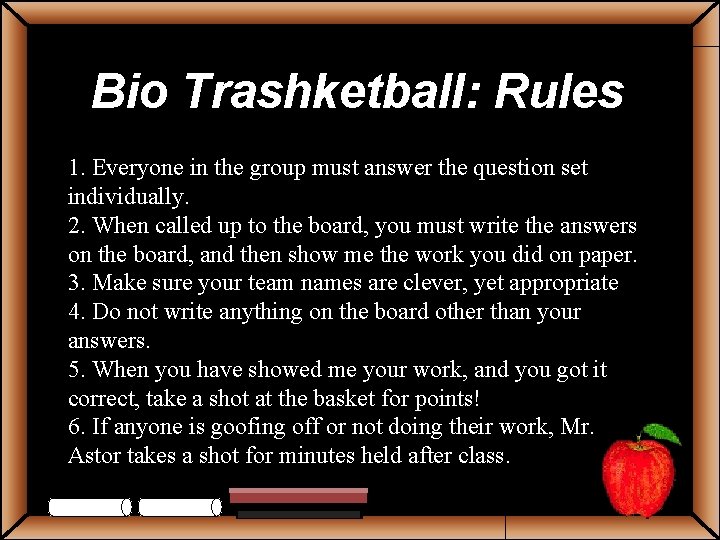 Bio Trashketball: Rules

1. Everyone in the group must answer the question set individually.
2. When called up to the board, you must write the answers on the board, and then show me the work you did on paper.
3. Make sure your team names are clever, yet appropriate
4. Do not write anything on the board other than your answers.
5. When you have showed me your work, and you got it correct, take a shot at the basket for points!
6. If anyone is goofing off or not doing their work, Mr. Astor takes a shot for minutes held after class.